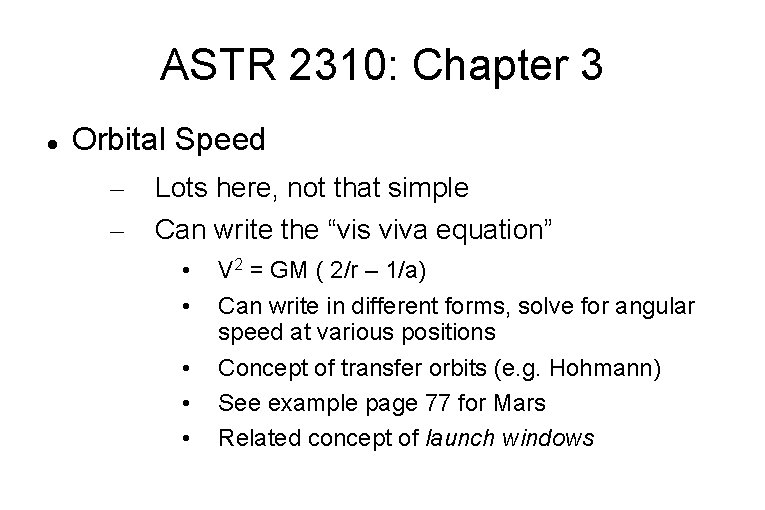 ASTR 2310: Chapter 3

• Orbital Speed

– Lots here, not that simple

– Can write the “vis viva equation”

• $V^2 = GM ( 2/r – 1/a)$

• Can write in different forms, solve for angular speed at various positions

• Concept of transfer orbits (e.g. Hohmann)

• See example page 77 for Mars

• Related concept of launch windows